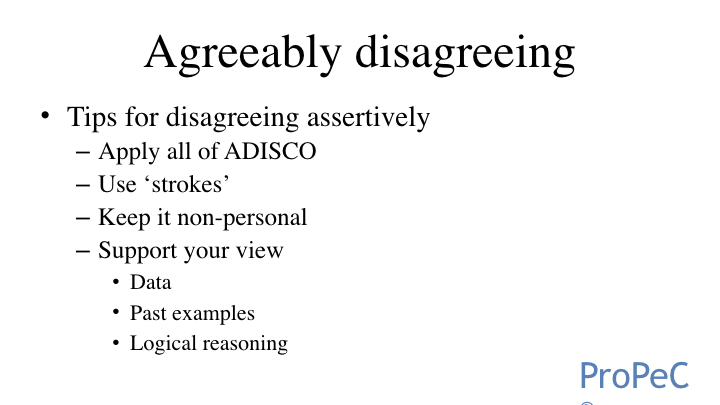 Agreeably disagreeing

• Tips for disagreeing assertively
– Apply all of ADISCO
– Use ‘strokes’
– Keep it non-personal
– Support your view
• Data
• Past examples
• Logical reasoning

ProPeC